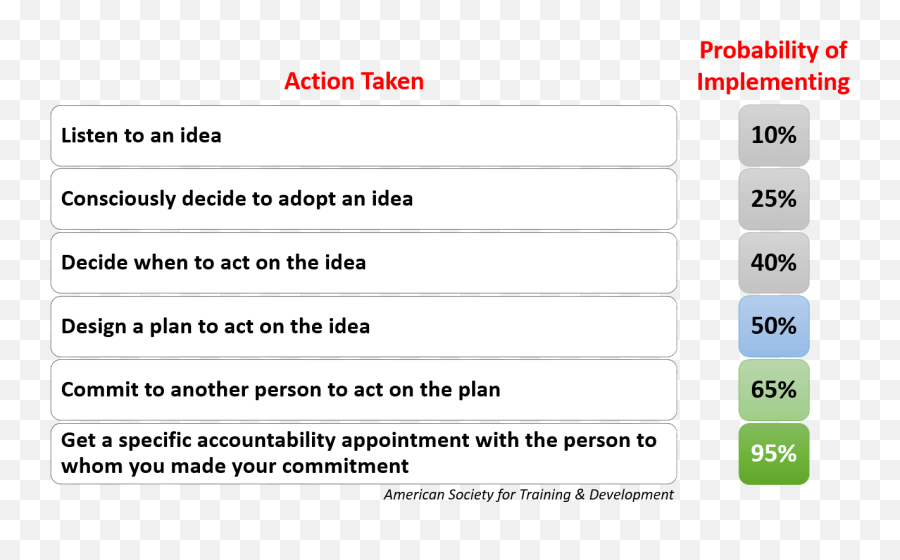 | Action Taken | Probability of Implementing |
|---|---|
| Listen to an idea | 10% |
| Consciously decide to adopt an idea | 25% |
| Decide when to act on the idea | 40% |
| Design a plan to act on the idea | 50% |
| Commit to another person to act on the plan | 65% |
| Get a specific accountability appointment with the person to whom you made your commitment | 95% |

American Society for Training & Development